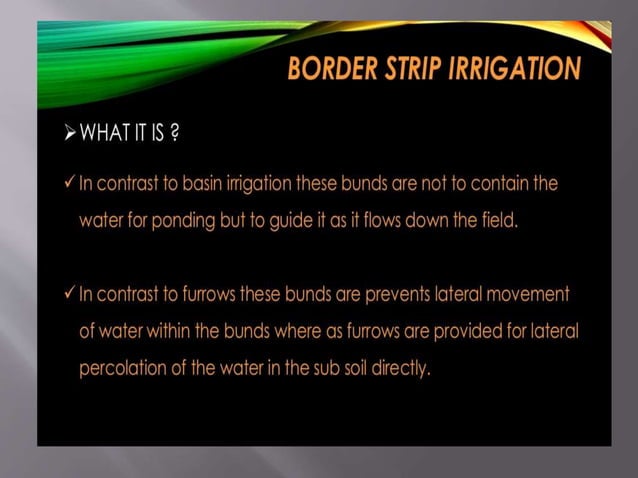 BORDER STRIP IRRIGATION

➢ WHAT IT IS ?

✓ In contrast to basin irrigation these bunds are not to contain the water for ponding but to guide it as it flows down the field.

✓ In contrast to furrows these bunds are prevents lateral movement of water within the bunds where as furrows are provided for lateral percolation of the water in the sub soil directly.